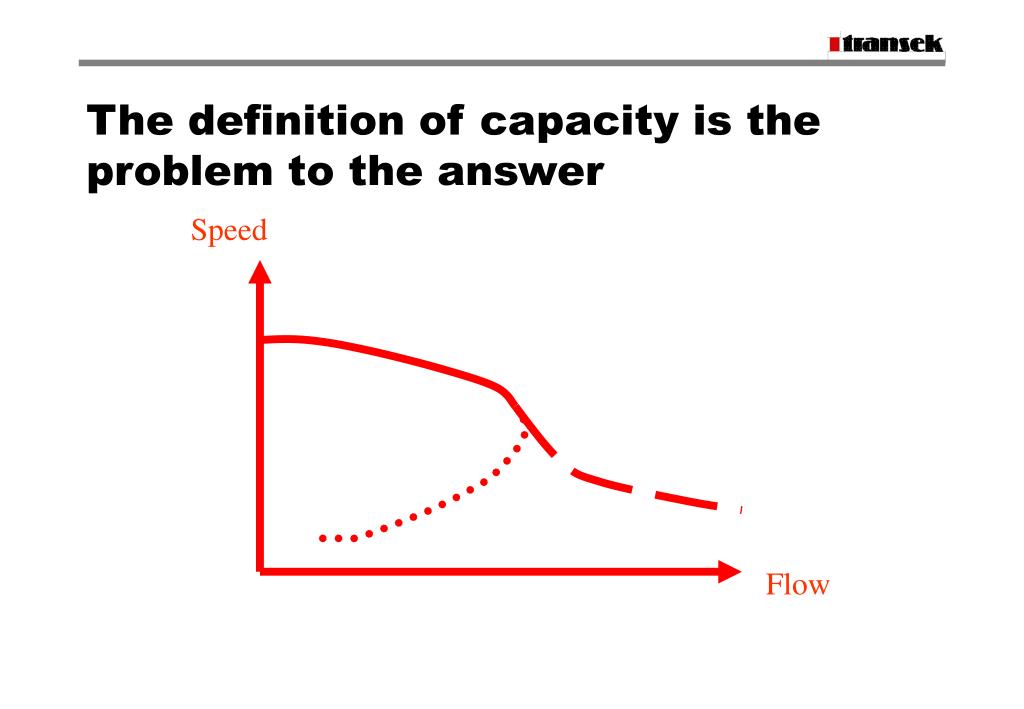 transek

The definition of capacity is the problem to the answer

Speed

Flow